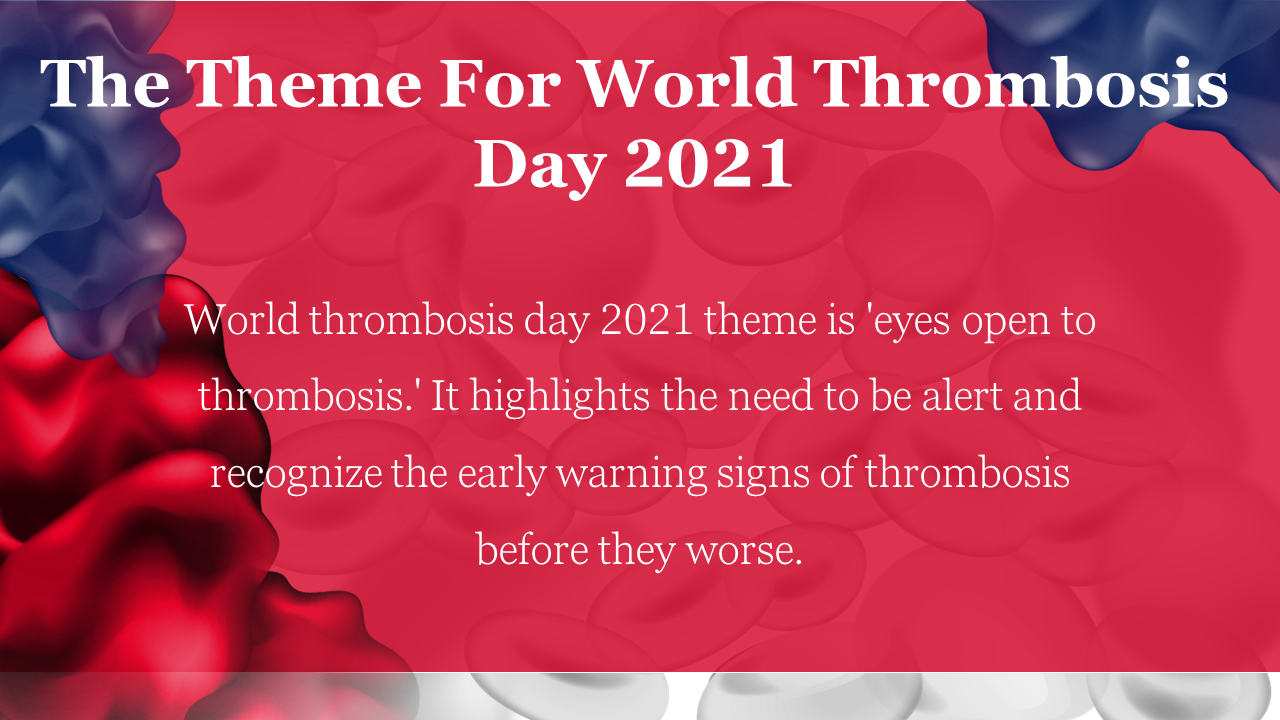 The Theme For World Thrombosis Day 2021

World thrombosis day 2021 theme is 'eyes open to thrombosis.' It highlights the need to be alert and recognize the early warning signs of thrombosis before they worse.